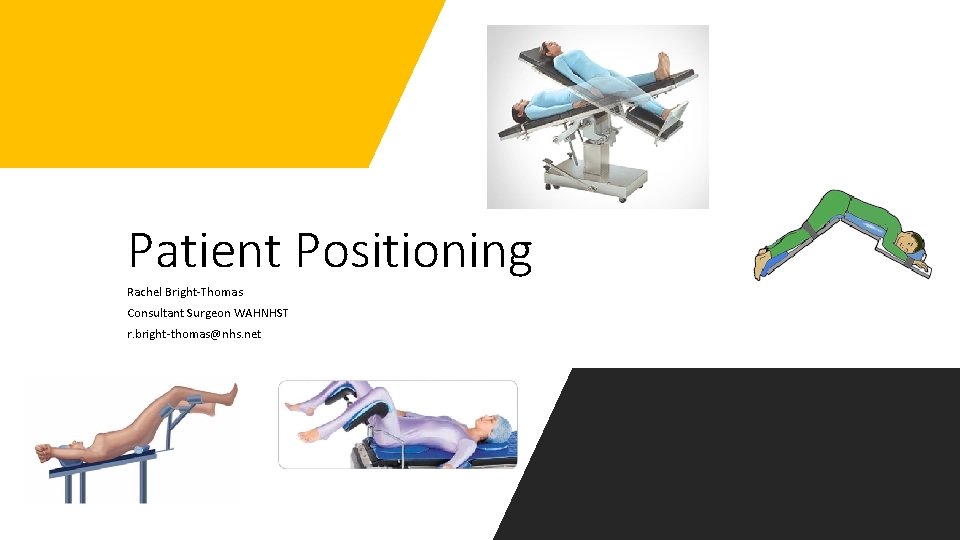 Patient Positioning

Rachel Bright-Thomas

Consultant Surgeon WAHNHST

r.bright-thomas@nhs.net